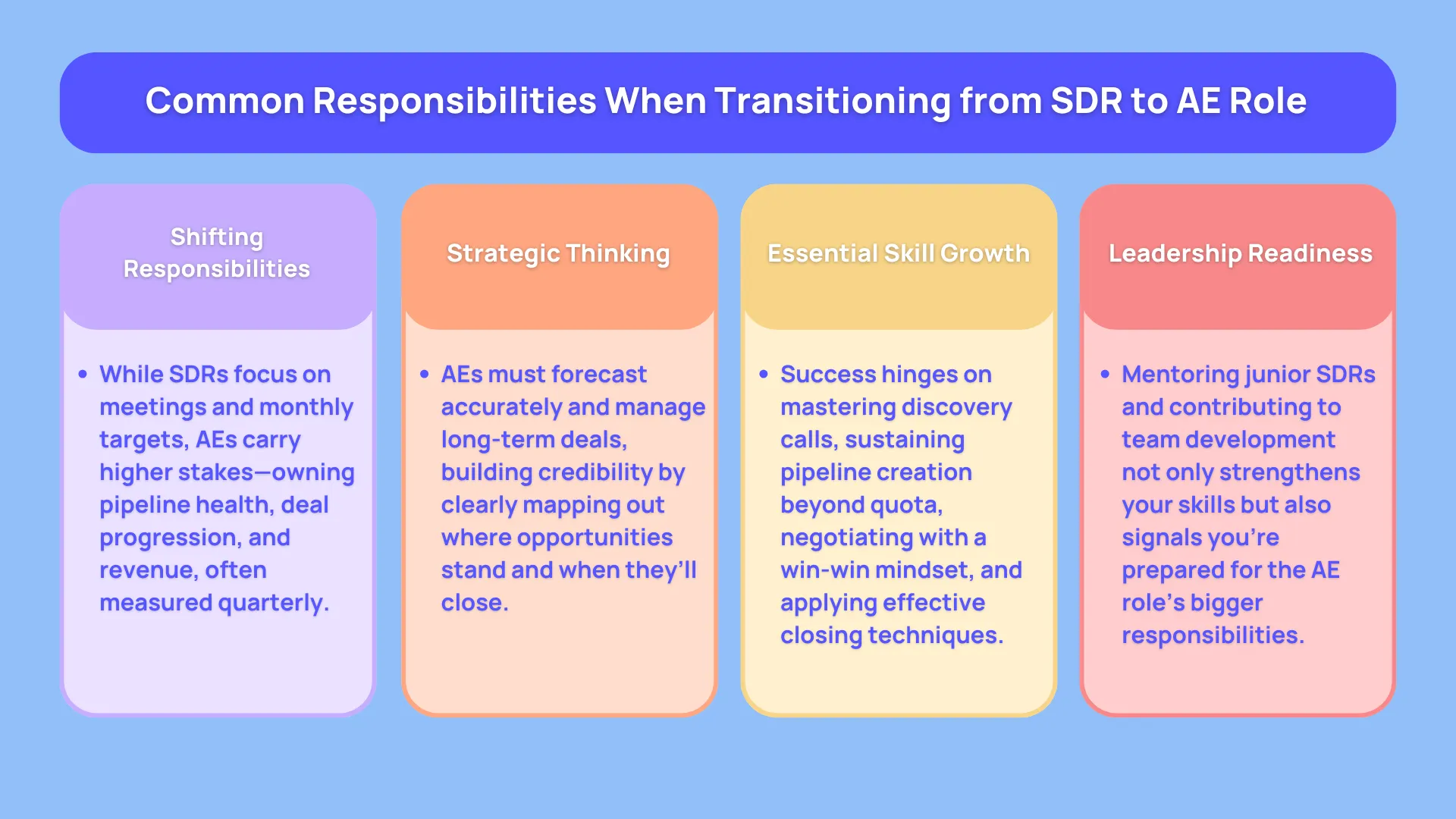 Common Responsibilities When Transitioning from SDR to AE Role

Shifting Responsibilities

• While SDRs focus on meetings and monthly targets, AEs carry higher stakes—owning pipeline health, deal progression, and revenue, often measured quarterly.

Strategic Thinking

• AEs must forecast accurately and manage long-term deals, building credibility by clearly mapping out where opportunities stand and when they'll close.

Essential Skill Growth

• Success hinges on mastering discovery calls, sustaining pipeline creation beyond quota, negotiating with a win-win mindset, and applying effective closing techniques.

Leadership Readiness

• Mentoring junior SDRs and contributing to team development not only strengthens your skills but also signals you're prepared for the AE role's bigger responsibilities.